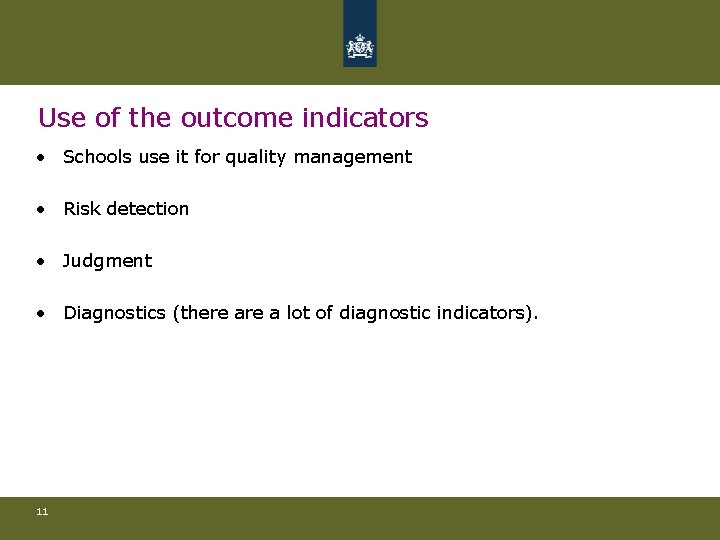 Use of the outcome indicators

• Schools use it for quality management

• Risk detection

• Judgment

• Diagnostics (there are a lot of diagnostic indicators).

11